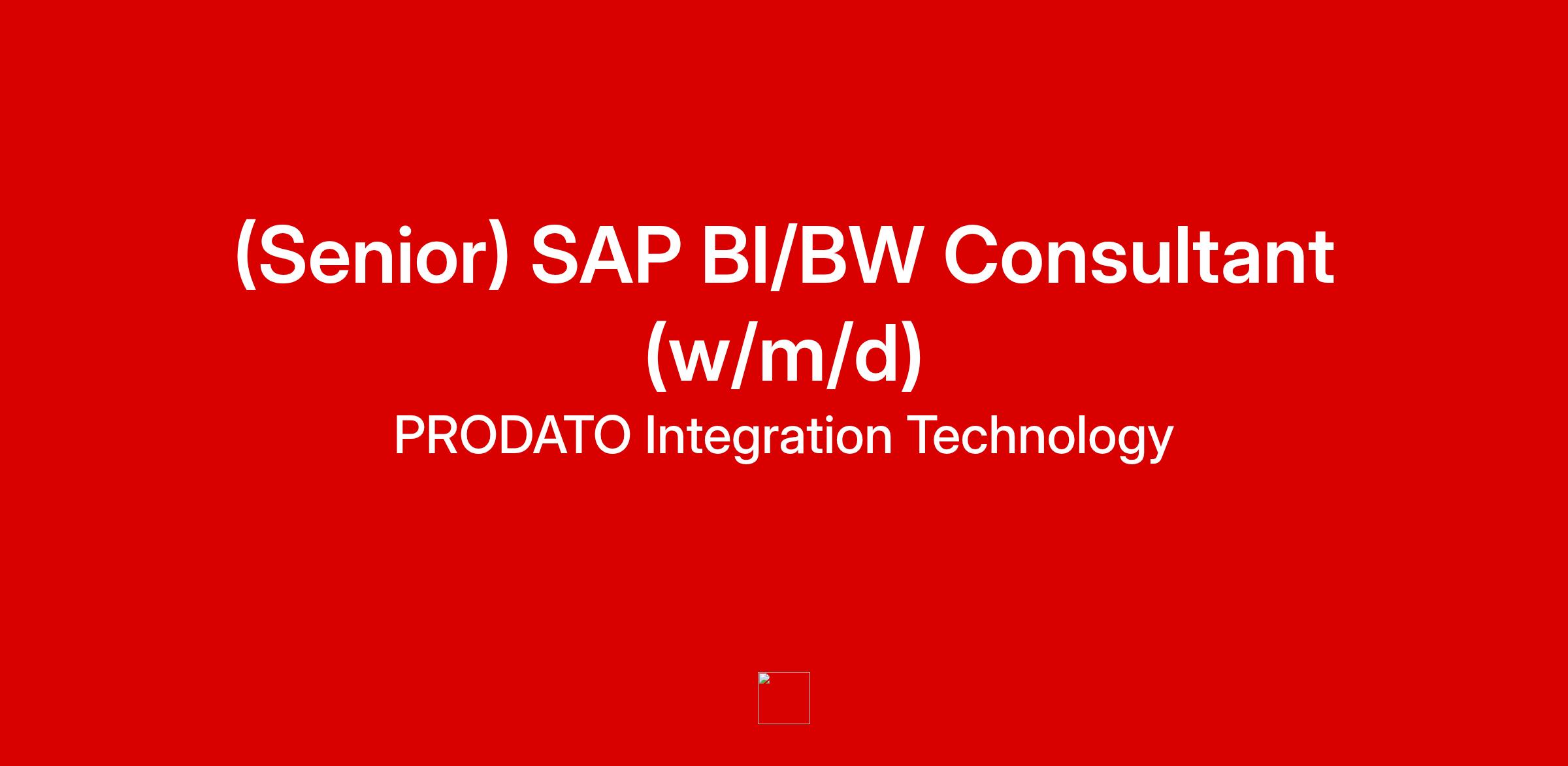 (Senior) SAP BI/BW Consultant (w/m/d)

PRODATO Integration Technology